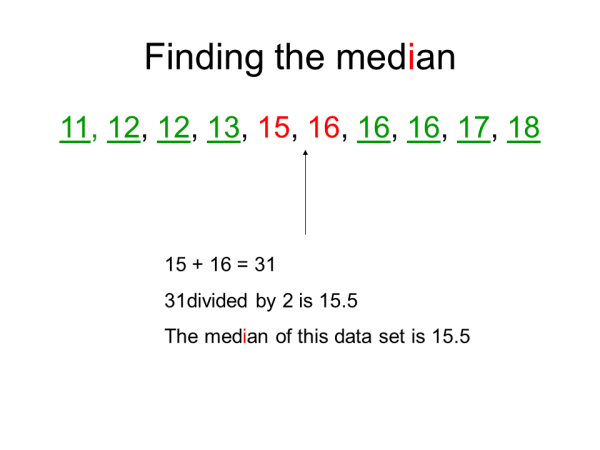 Finding the median

11, 12, 12, 13, 15, 16, 16, 16, 17, 18

15 + 16 = 31

31divided by 2 is 15.5

The median of this data set is 15.5